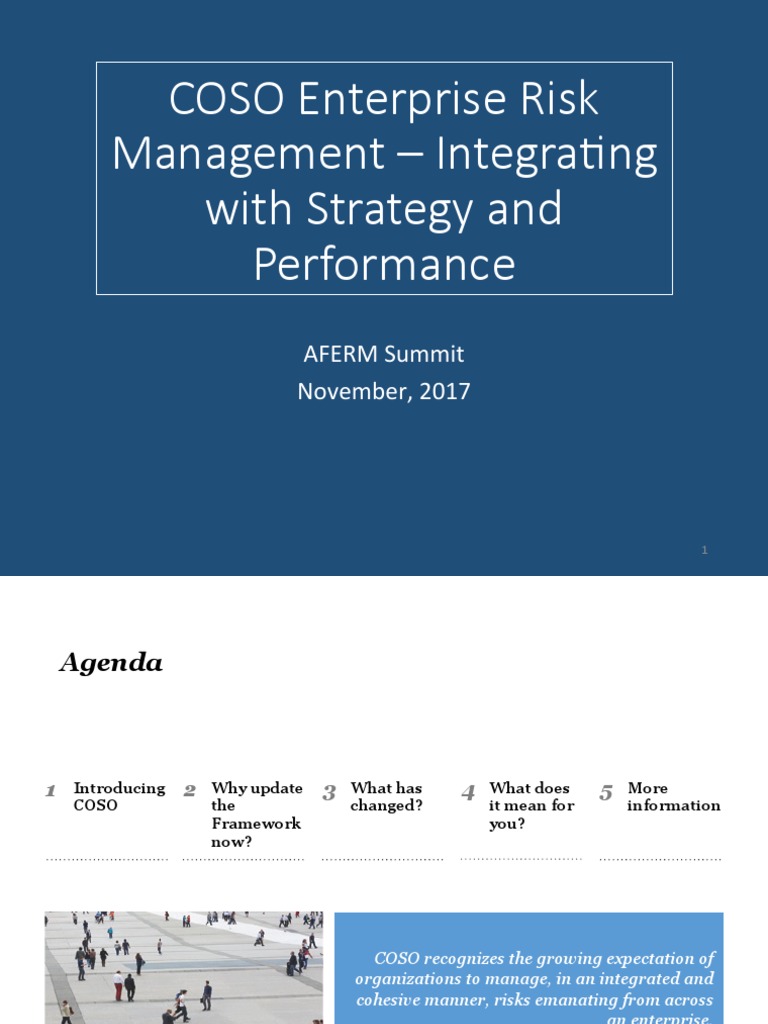 COSO Enterprise Risk Management – Integrating with Strategy and Performance

AFERM Summit
November, 2017

1

Agenda

1 Introducing COSO

2 Why update the Framework now?

3 What has changed?

4 What does it mean for you?

5 More information

COSO recognizes the growing expectation of organizations to manage, in an integrated and cohesive manner, risks emanating from across an enterprise.